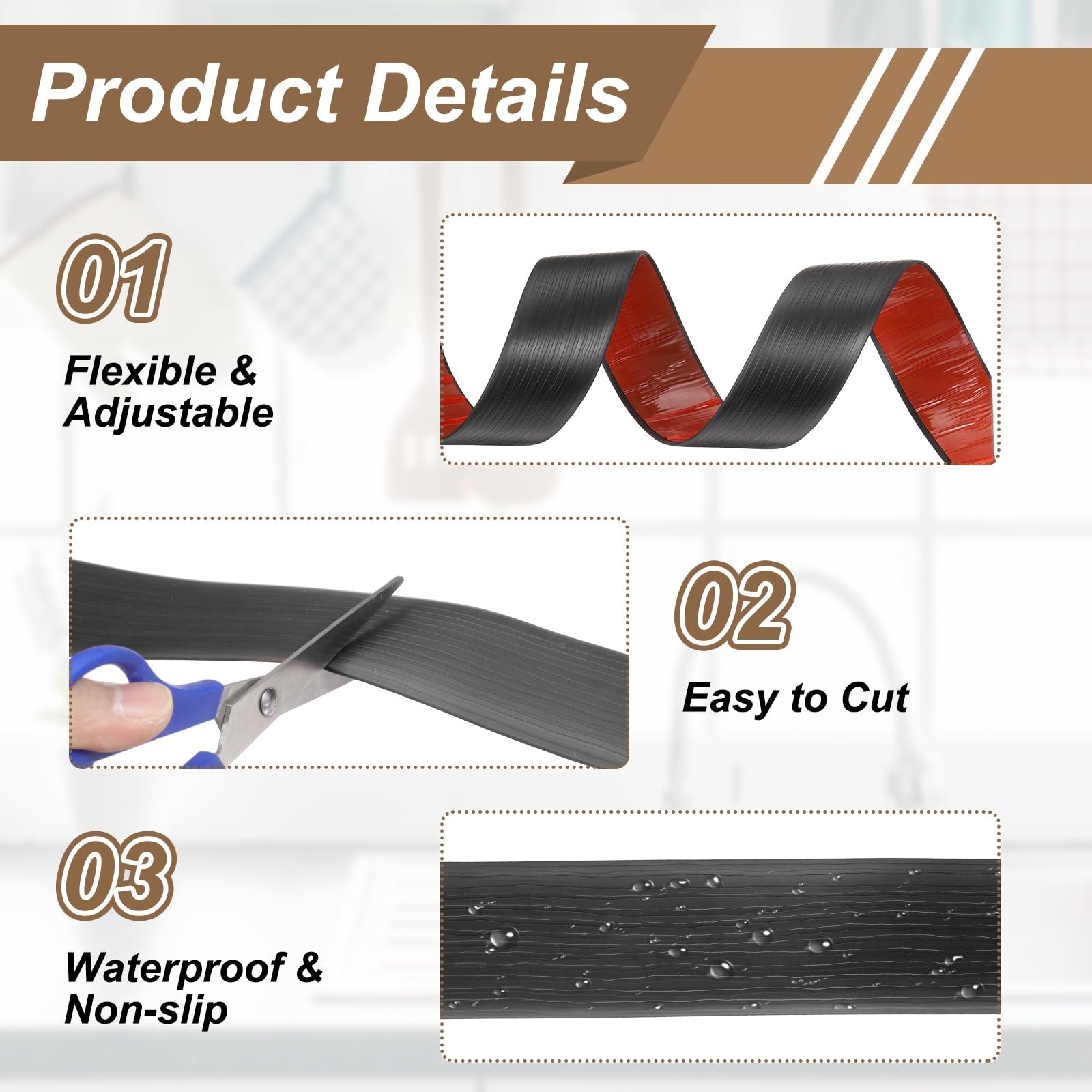 Product Details

01

Flexible & Adjustable

02

Easy to Cut

03

Waterproof & Non-slip